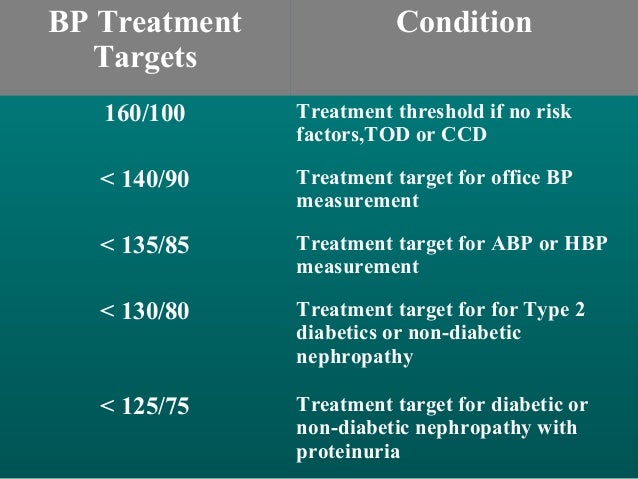 | BP Treatment Targets | Condition |
|---|---|
| 160/100 | Treatment threshold if no risk factors,TOD or CCD |
| < 140/90 | Treatment target for office BP measurement |
| < 135/85 | Treatment target for ABP or HBP measurement |
| < 130/80 | Treatment target for for Type 2 diabetics or non-diabetic nephropathy |
| < 125/75 | Treatment target for diabetic or non-diabetic nephropathy with proteinuria |